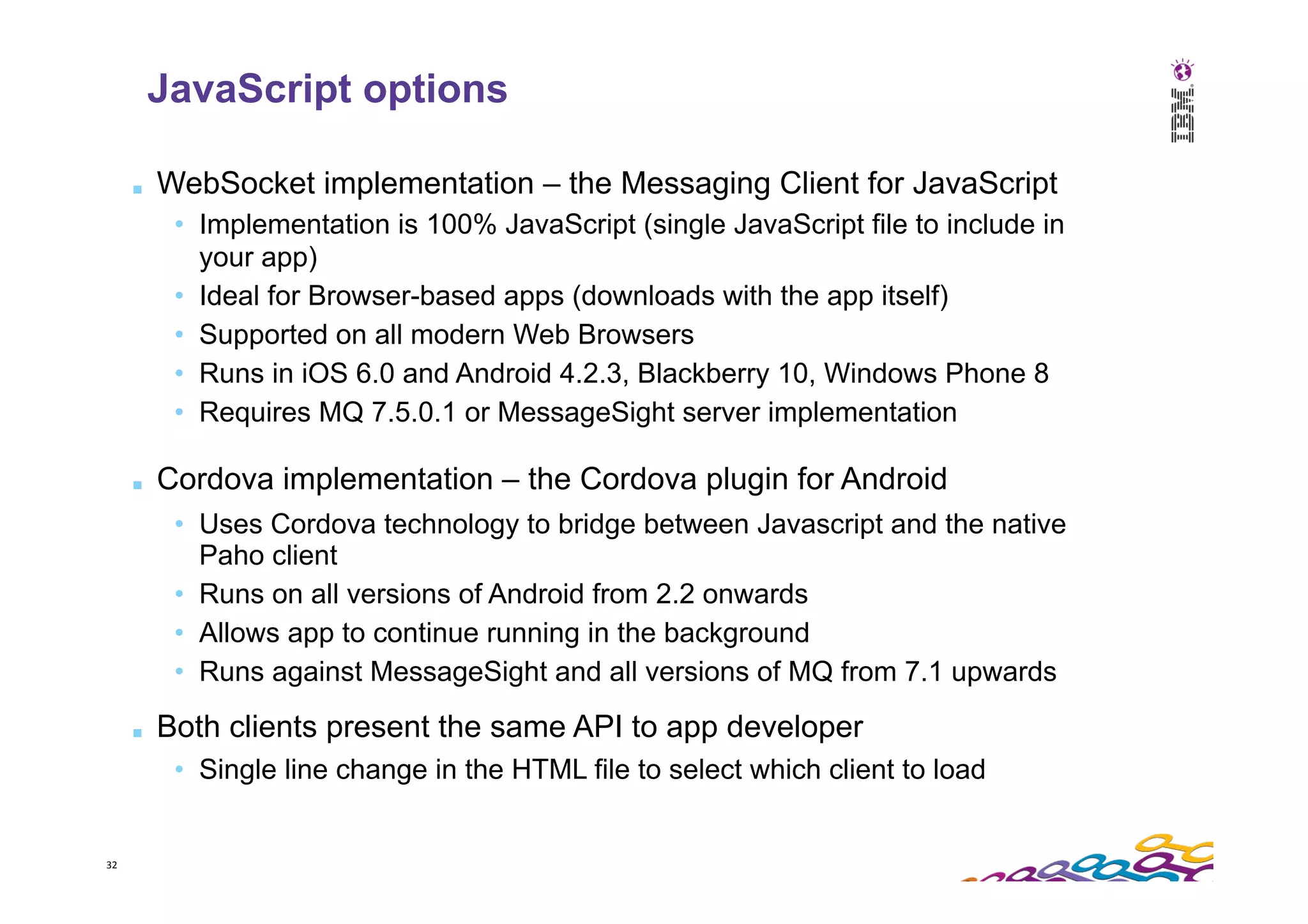 JavaScript options

IBM

▪ WebSocket implementation – the Messaging Client for JavaScript
• Implementation is 100% JavaScript (single JavaScript file to include in your app)
• Ideal for Browser-based apps (downloads with the app itself)
• Supported on all modern Web Browsers
• Runs in iOS 6.0 and Android 4.2.3, Blackberry 10, Windows Phone 8
• Requires MQ 7.5.0.1 or MessageSight server implementation

▪ Cordova implementation – the Cordova plugin for Android
• Uses Cordova technology to bridge between Javascript and the native Paho client
• Runs on all versions of Android from 2.2 onwards
• Allows app to continue running in the background
• Runs against MessageSight and all versions of MQ from 7.1 upwards

▪ Both clients present the same API to app developer
• Single line change in the HTML file to select which client to load

32